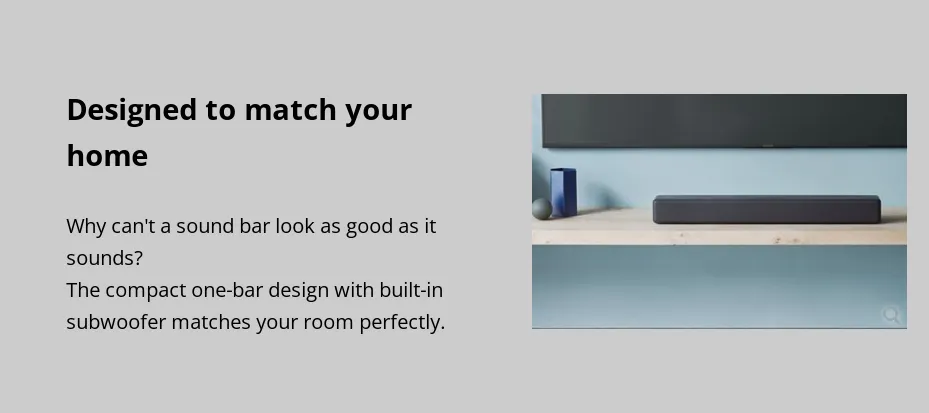 Designed to match your home

Why can't a sound bar look as good as it sounds?
The compact one-bar design with built-in subwoofer matches your room perfectly.